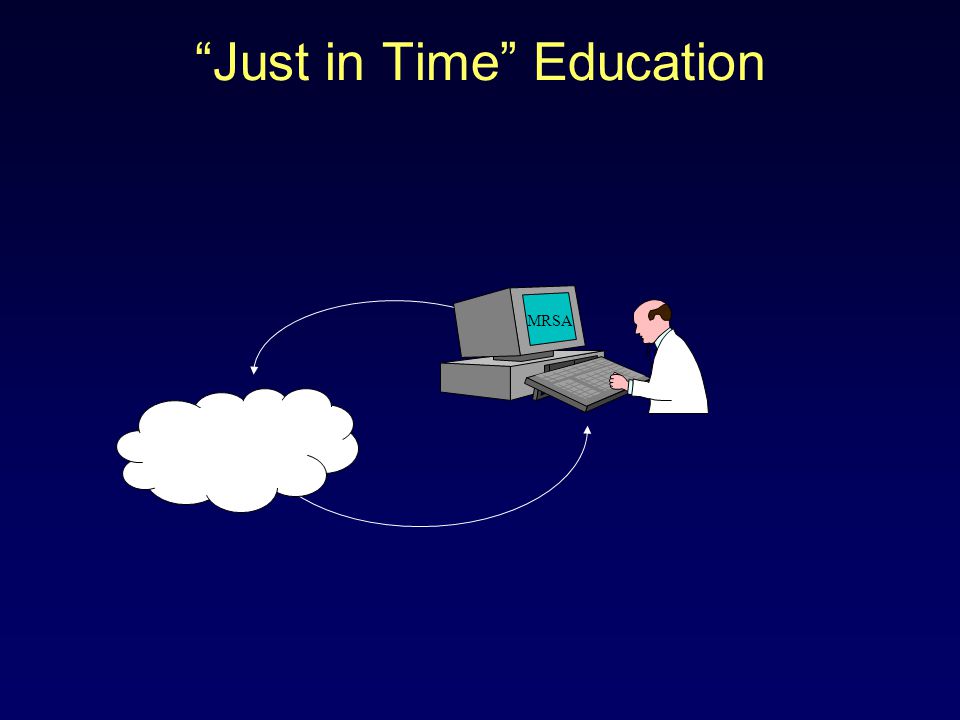 “Just in Time” Education

MRSA